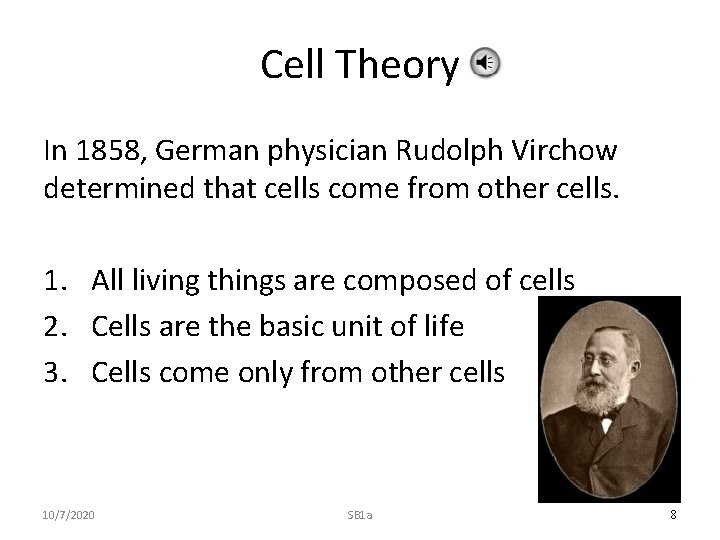 Cell Theory

In 1858, German physician Rudolph Virchow determined that cells come from other cells.

1. All living things are composed of cells
2. Cells are the basic unit of life
3. Cells come only from other cells

10/7/2020 SB1a 8